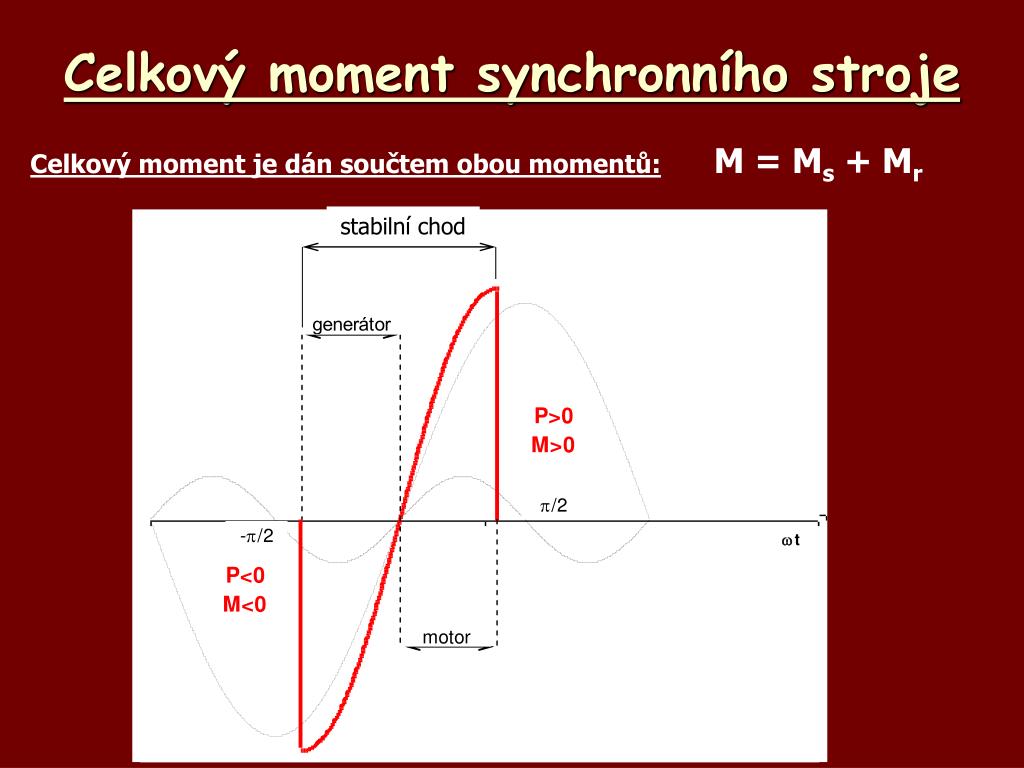 Celkový moment synchronního stroje

Celkový moment je dán součtem obou momentů: $M = M_s + M_r$

stabilní chod

generátor

P>0
M>0

$\pi/2$

$-\pi/2$

$\omega t$

P<0
M<0

motor